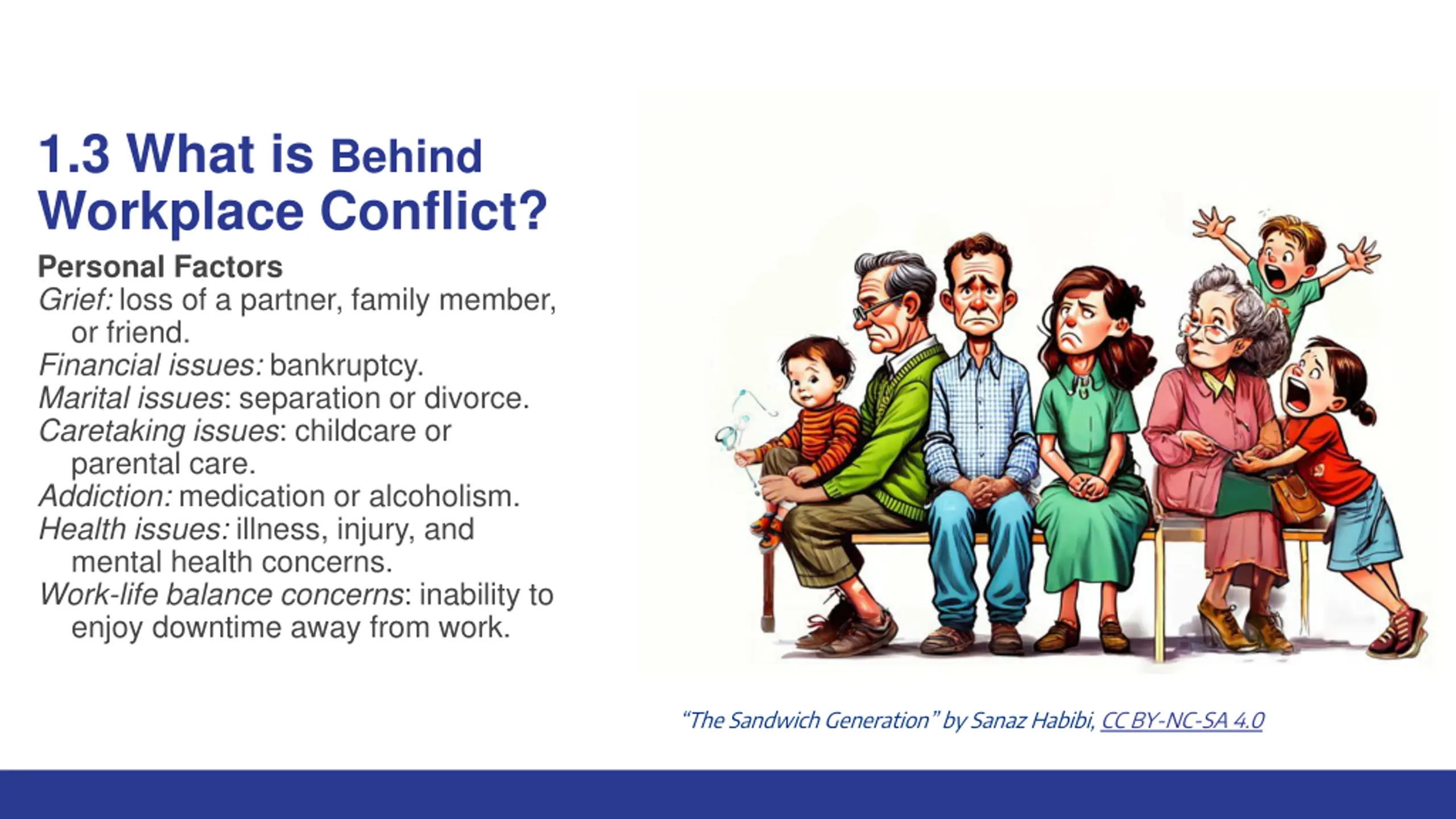 1.3 What is Behind Workplace Conflict?

Personal Factors

Grief: loss of a partner, family member, or friend.

Financial issues: bankruptcy.

Marital issues: separation or divorce.

Caretaking issues: childcare or parental care.

Addiction: medication or alcoholism.

Health issues: illness, injury, and mental health concerns.

Work-life balance concerns: inability to enjoy downtime away from work.

“The Sandwich Generation” by Sanaz Habibi, CC BY-NC-SA 4.0